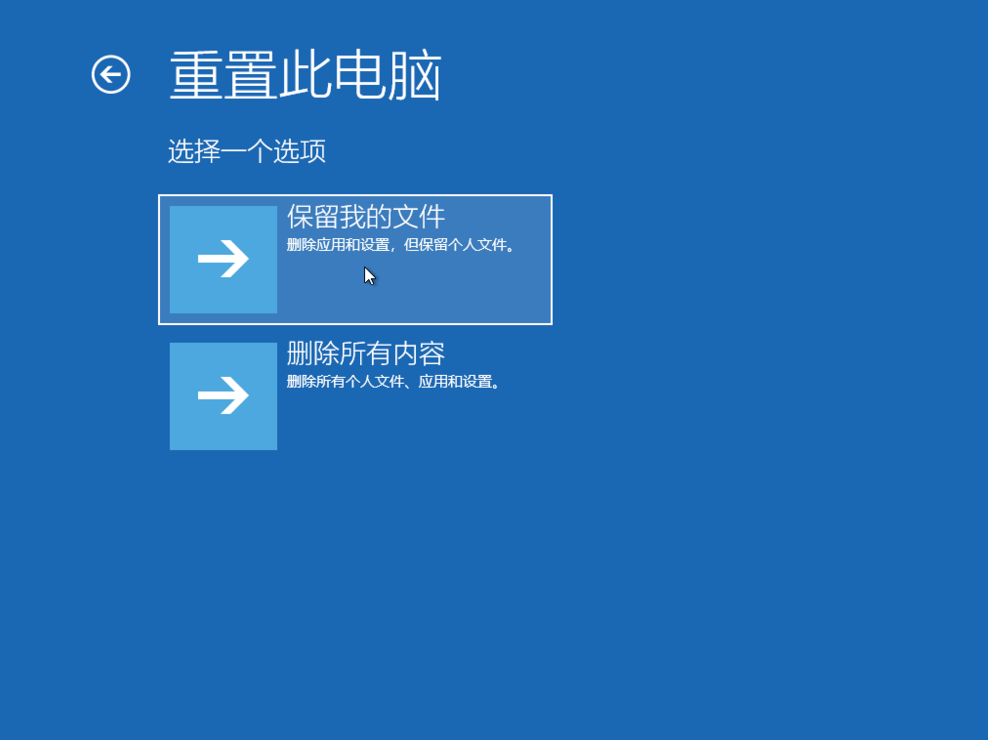 重置此电脑

选择一个选项

保留我的文件
删除应用和设置，但保留个人文件。

删除所有内容
删除所有个人文件、应用和设置。